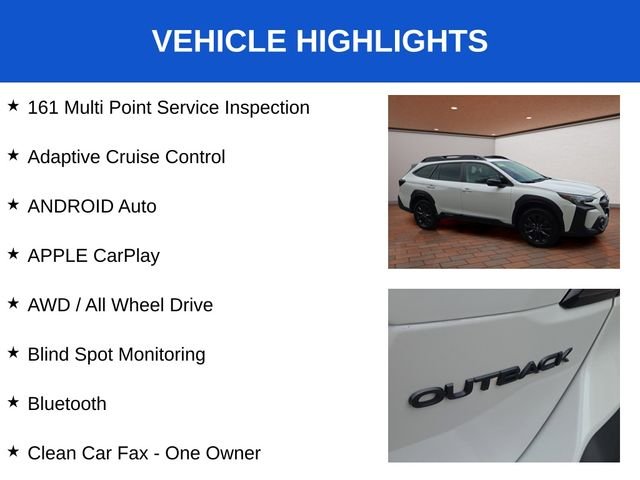 VEHICLE HIGHLIGHTS

★ 161 Multi Point Service Inspection

★ Adaptive Cruise Control

★ ANDROID Auto

★ APPLE CarPlay

★ AWD / All Wheel Drive

★ Blind Spot Monitoring

★ Bluetooth

★ Clean Car Fax - One Owner

OUTBACK